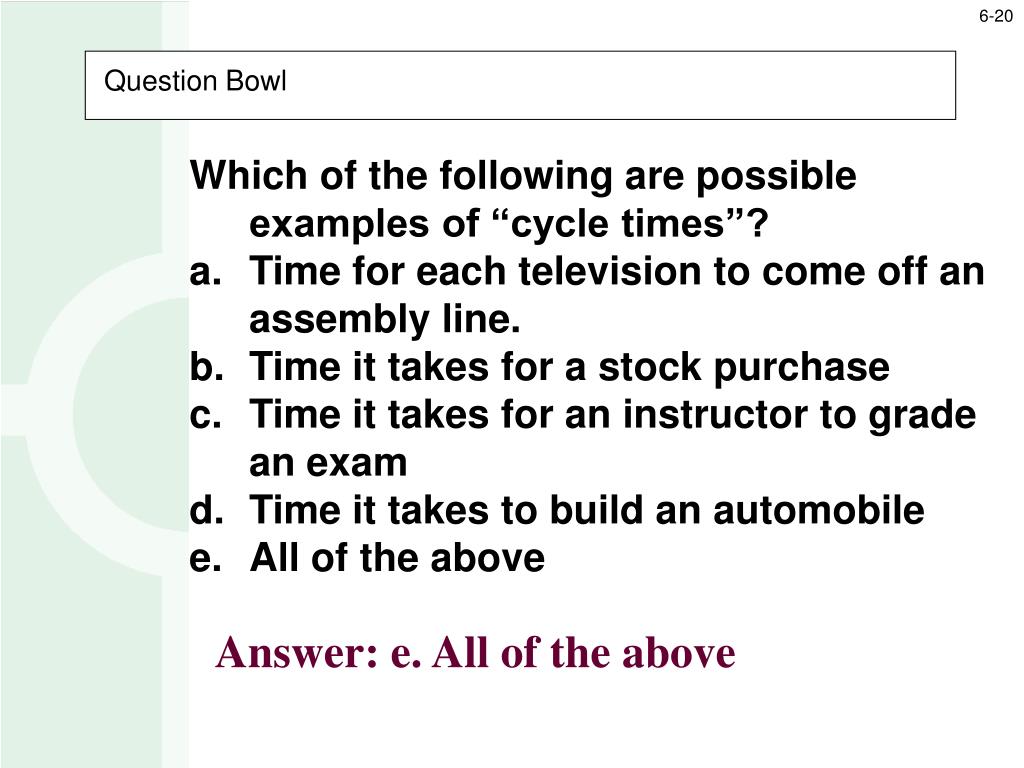 6-20

Question Bowl

Which of the following are possible examples of “cycle times”?
a. Time for each television to come off an assembly line.
b. Time it takes for a stock purchase
c. Time it takes for an instructor to grade an exam
d. Time it takes to build an automobile
e. All of the above

Answer: e. All of the above